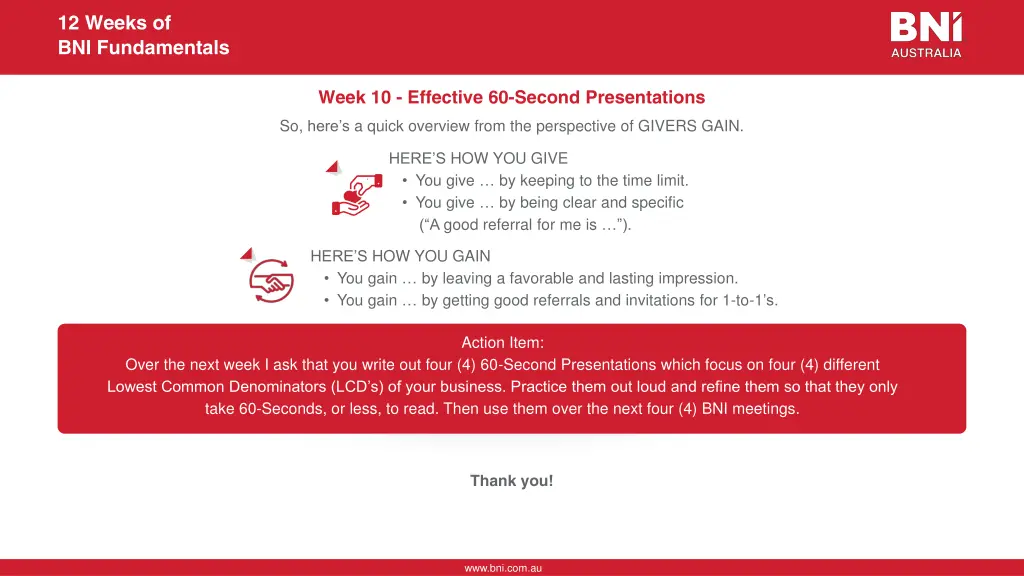 12 Weeks of
BNI Fundamentals

BNI
AUSTRALIA

Week 10 - Effective 60-Second Presentations

So, here's a quick overview from the perspective of GIVERS GAIN.

HERE'S HOW YOU GIVE
• You give … by keeping to the time limit.
• You give … by being clear and specific ("A good referral for me is …").

HERE'S HOW YOU GAIN
• You gain … by leaving a favorable and lasting impression.
• You gain … by getting good referrals and invitations for 1-to-1's.

Action Item:
Over the next week I ask that you write out four (4) 60-Second Presentations which focus on four (4) different Lowest Common Denominators (LCD's) of your business. Practice them out loud and refine them so that they only take 60-Seconds, or less, to read. Then use them over the next four (4) BNI meetings.

Thank you!

www.bni.com.au